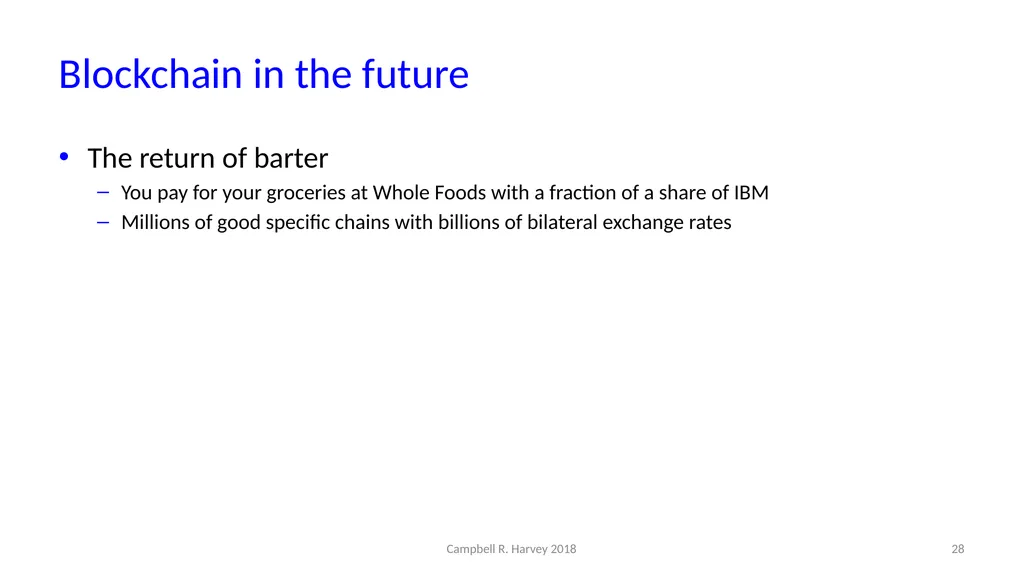 Blockchain in the future

• The return of barter
– You pay for your groceries at Whole Foods with a fraction of a share of IBM
– Millions of good specific chains with billions of bilateral exchange rates

Campbell R. Harvey 2018

28